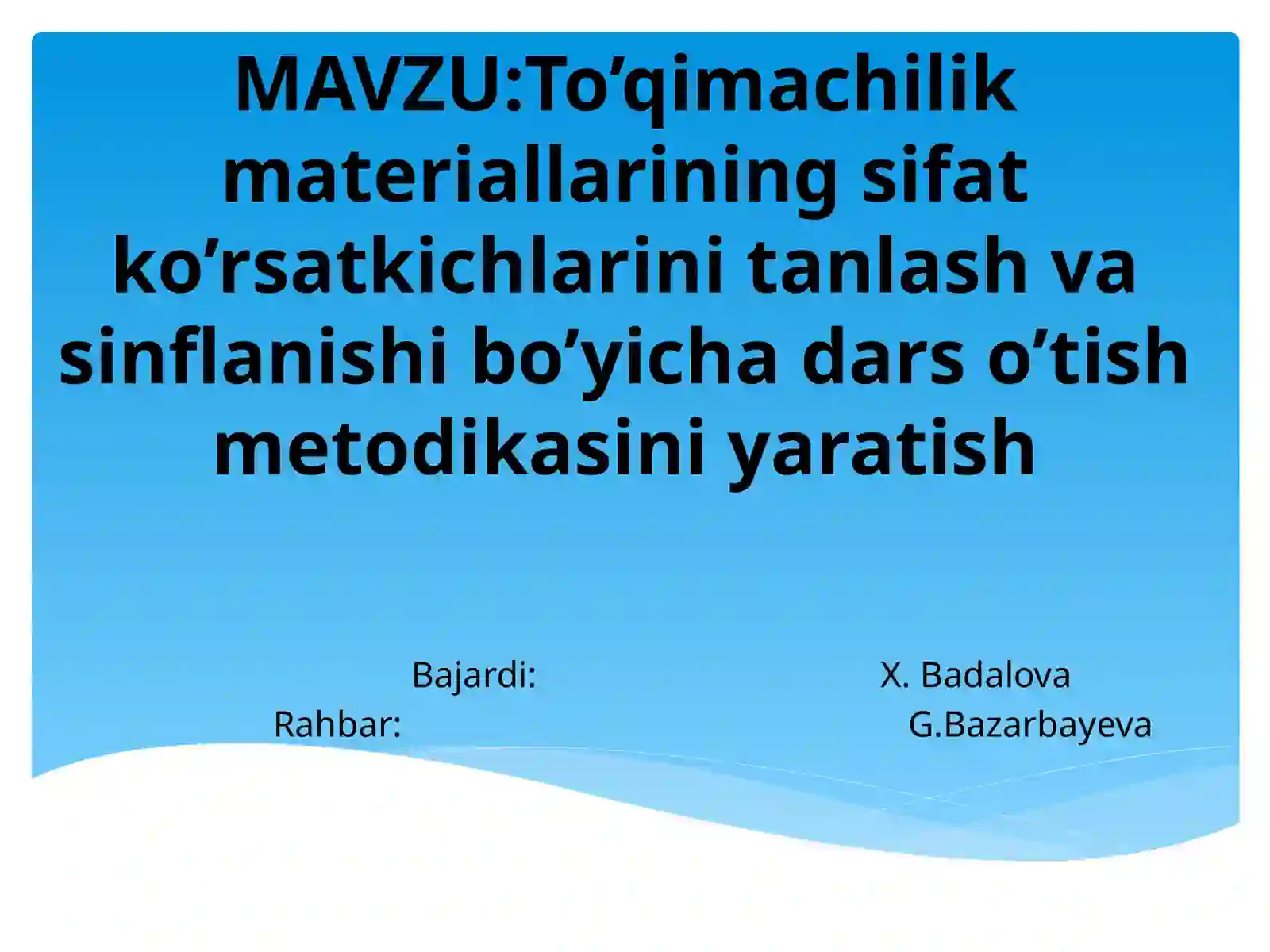 MAVZU:To’qimachilik materiallarining sifat ko’rsatkichlarini tanlash va sinflanishi bo’yicha dars o’tish metodikasini yaratish

Bajardi: X. Badalova
Rahbar: G.Bazarbayeva